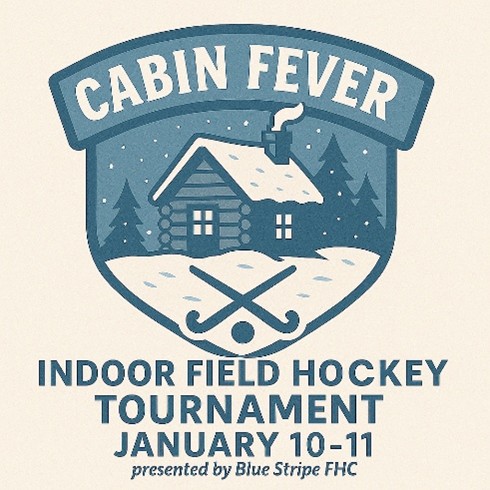 CABIN FEVER

INDOOR FIELD HOCKEY TOURNAMENT
JANUARY 10-11
presented by Blue Stripe FHC